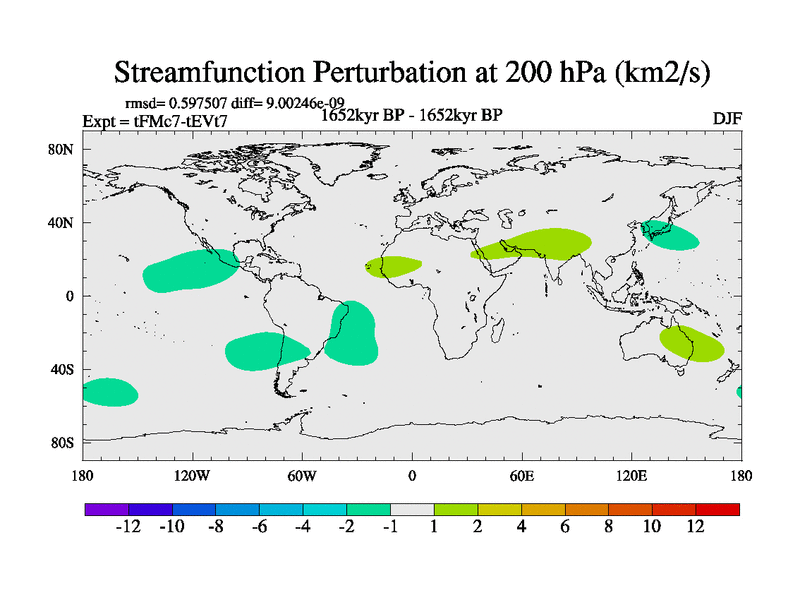 Streamfunction Perturbation at 200 hPa (km2/s)

rmsd= 0.597507 diff= 9.00246e-09
Expt = tFMc7-tEVt7
1652kyr BP - 1652kyr BP
DJF

80N
40N
0
40S
80S

180
120W
60W
0
60E
120E
180

-12 -10 -8 -6 -4 -2 -1 1 2 4 6 8 10 12